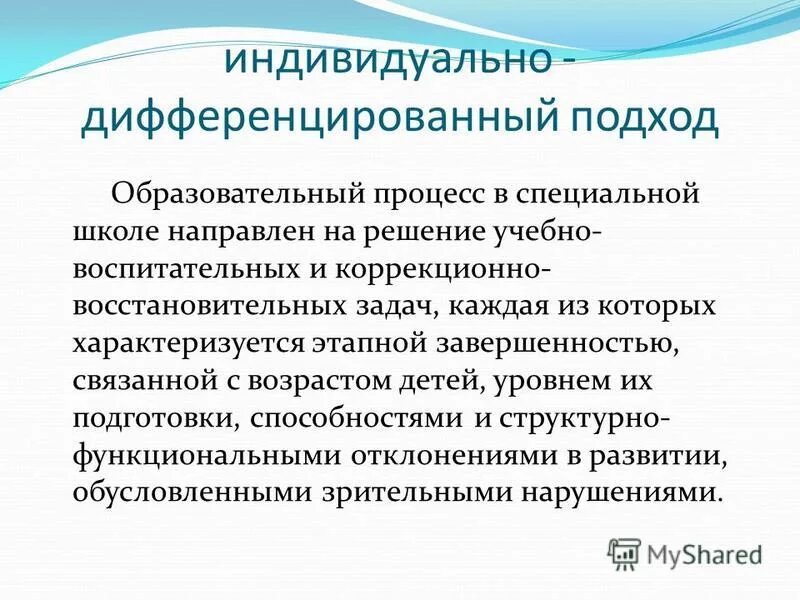 индивидуально - дифференцированный подход

Образовательный процесс в специальной школе направлен на решение учебно-воспитательных и коррекционно-восстановительных задач, каждая из которых характеризуется этапной завершенностью, связанной с возрастом детей, уровнем их подготовки, способностями и структурно-функциональными отклонениями в развитии, обусловленными зрительными нарушениями.

MyShared